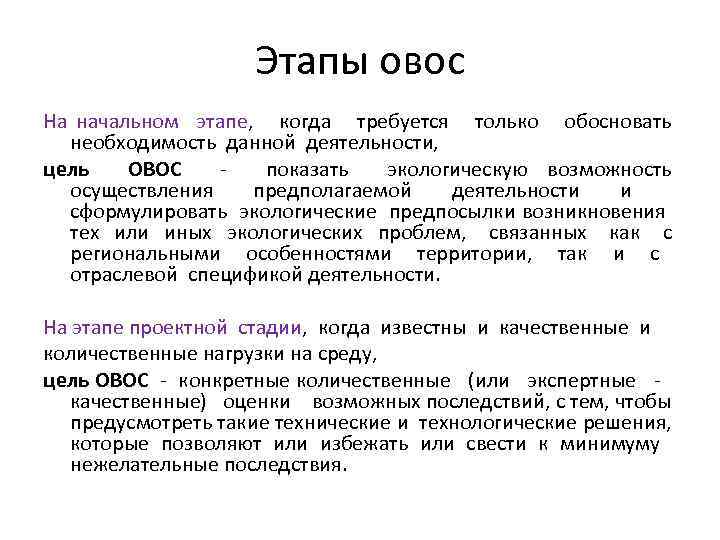 Этапы овос

На начальном этапе, когда требуется только обосновать необходимость данной деятельности,

цель ОВОС - показать экологическую возможность осуществления предполагаемой деятельности и сформулировать экологические предпосылки возникновения тех или иных экологических проблем, связанных как с региональными особенностями территории, так и с отраслевой спецификой деятельности.

На этапе проектной стадии, когда известны и качественные и количественные нагрузки на среду,

цель ОВОС - конкретные количественные (или экспертные - качественные) оценки возможных последствий, с тем, чтобы предусмотреть такие технические и технологические решения, которые позволяют или избежать или свести к минимуму нежелательные последствия.